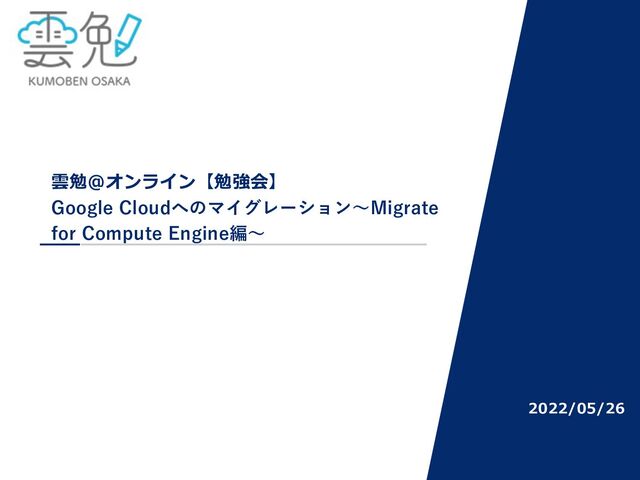 雲勉

KUMOBEN OSAKA

雲勉@オンライン【勉強会】
Google Cloudへのマイグレーション～Migrate for Compute Engine編～

2022/05/26